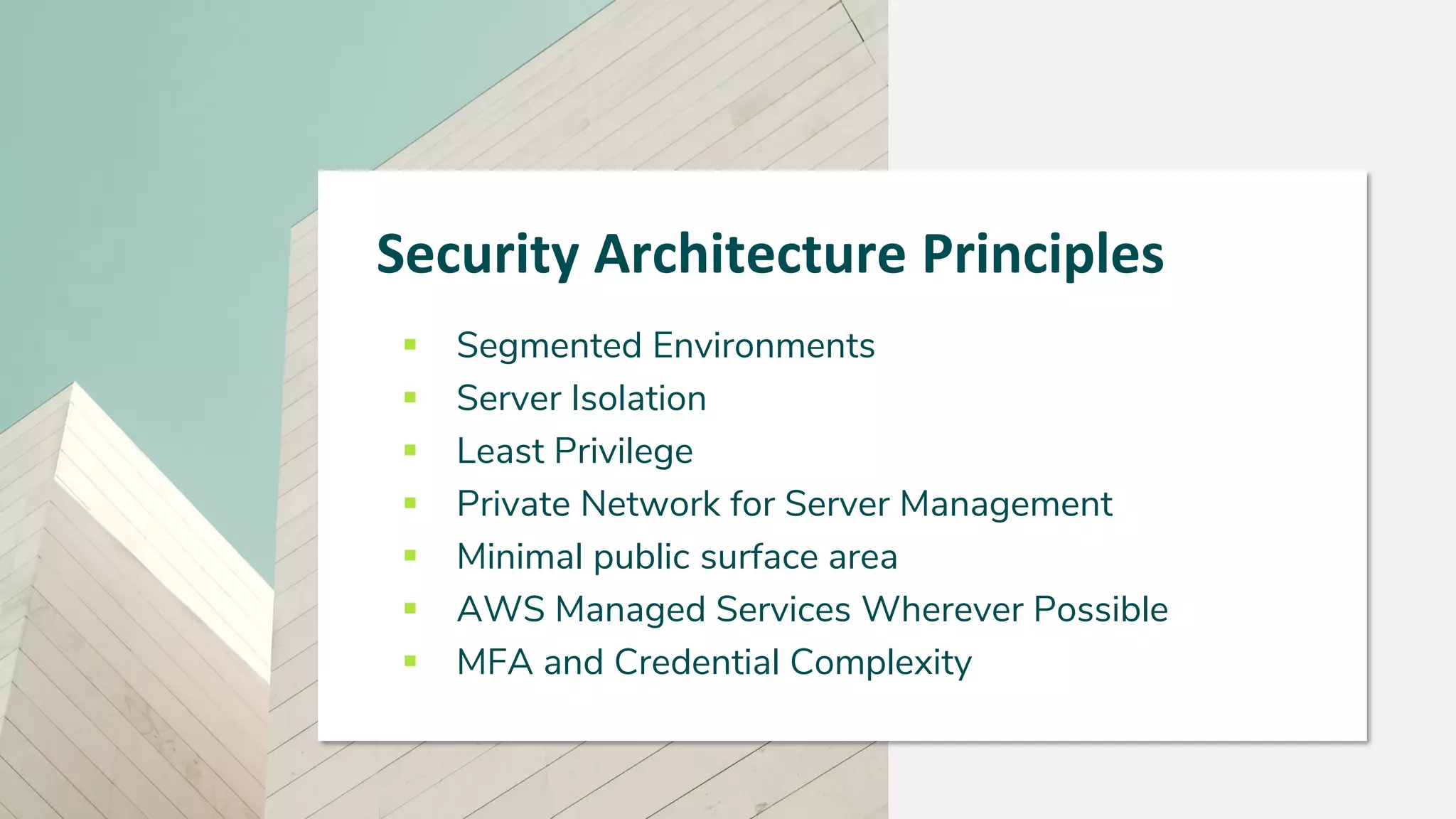 Security Architecture Principles

- Segmented Environments
- Server Isolation
- Least Privilege
- Private Network for Server Management
- Minimal public surface area
- AWS Managed Services Wherever Possible
- MFA and Credential Complexity